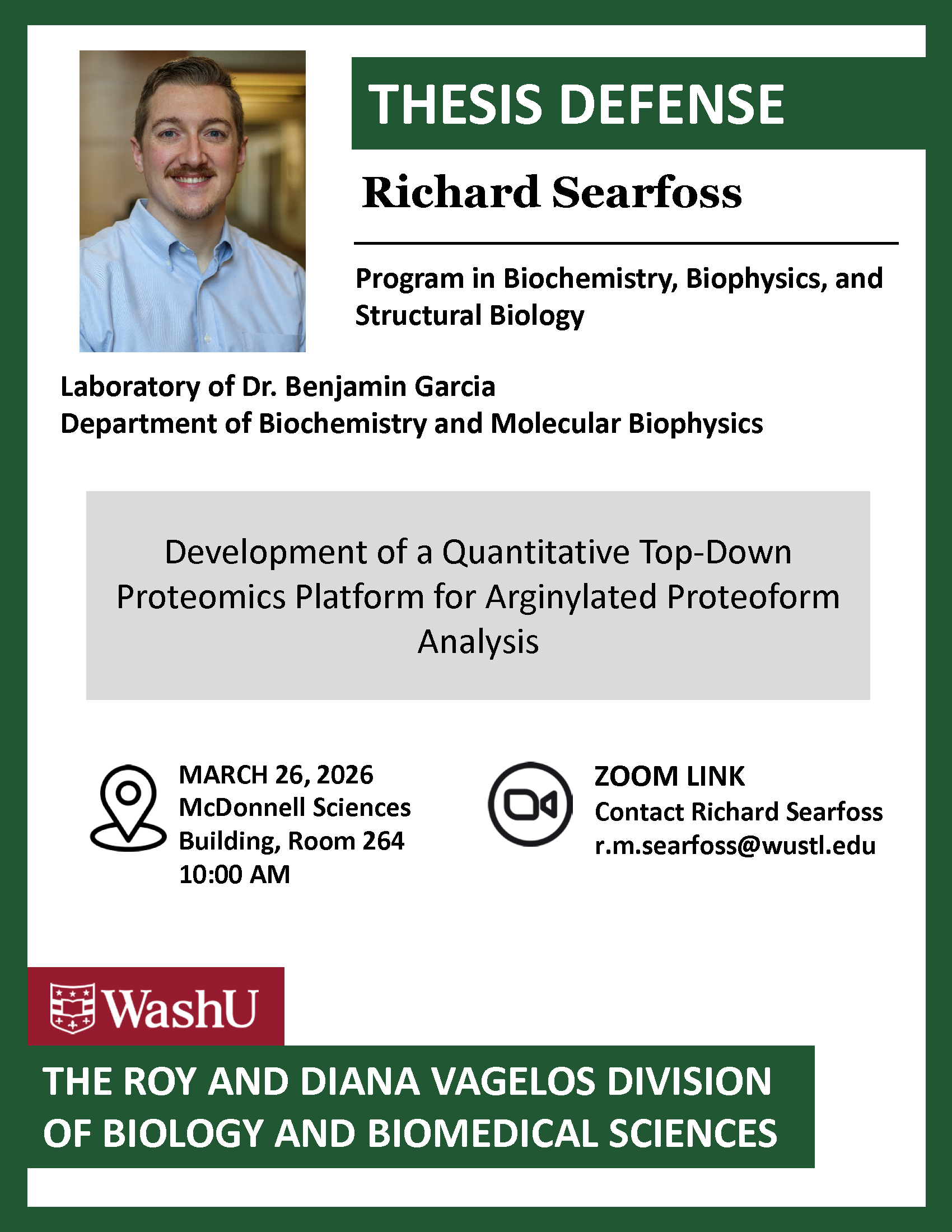 THESIS DEFENSE

Richard Searfoss

Program in Biochemistry, Biophysics, and Structural Biology

Laboratory of Dr. Benjamin Garcia
Department of Biochemistry and Molecular Biophysics

Development of a Quantitative Top-Down Proteomics Platform for Arginylated Proteoform Analysis

MARCH 26, 2026
McDonnell Sciences Building, Room 264
10:00 AM

ZOOM LINK
Contact Richard Searfoss
r.m.searfoss@wustl.edu

WashU

THE ROY AND DIANA VAGELOS DIVISION OF BIOLOGY AND BIOMEDICAL SCIENCES